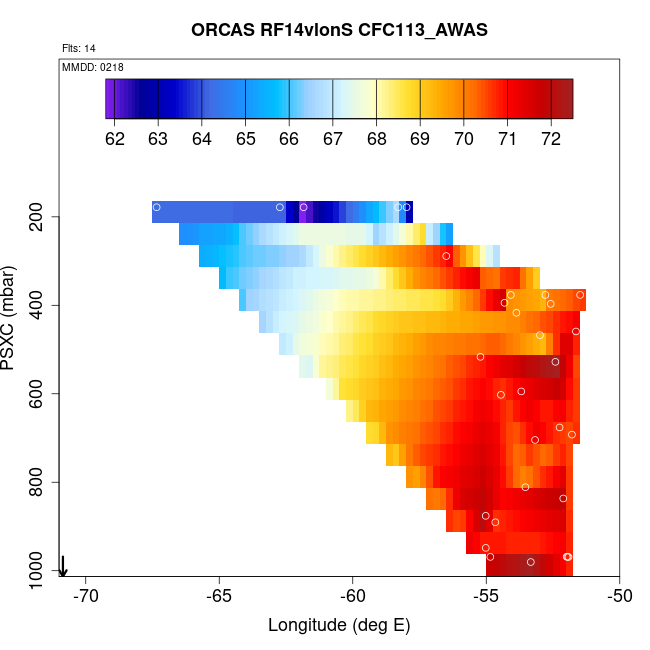 ORCAS RF14vlonS CFC113_AWAS

Flts: 14
MMDD: 0218

62 63 64 65 66 67 68 69 70 71 72

PSXC (mbar)
200
400
600
800
1000

-70 -65 -60 -55 -50
Longitude (deg E)